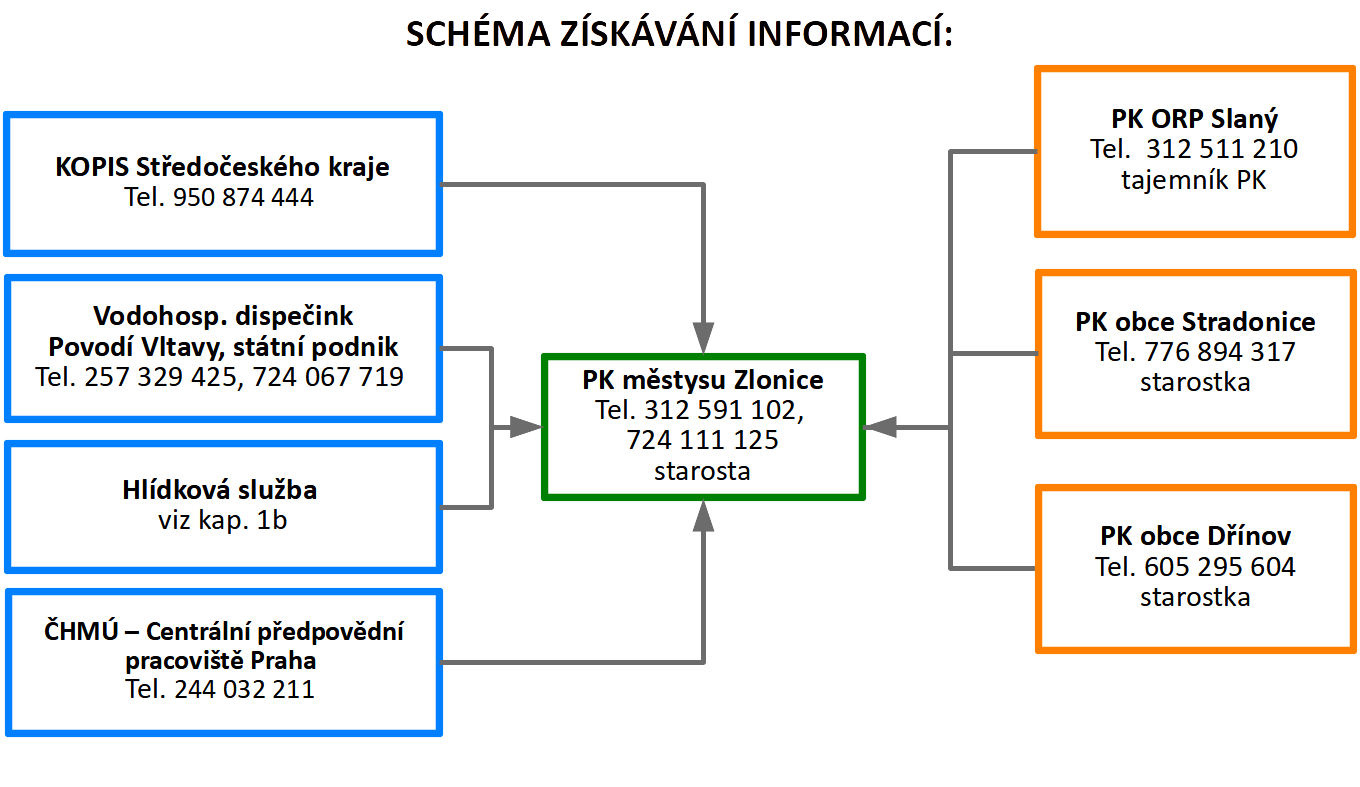 SCHÉMA ZÍSKÁVÁNÍ INFORMACÍ:

KOPIS Středočeského kraje
Tel. 950 874 444

Vodohosp. dispečink
Povodí Vltavy, státní podnik
Tel. 257 329 425, 724 067 719

Hlídková služba
viz kap. 1b

ČHMÚ – Centrální předpovědní pracoviště Praha
Tel. 244 032 211

PK městysu Zlonice
Tel. 312 591 102,
724 111 125
starosta

PK ORP Slaný
Tel. 312 511 210
tajemník PK

PK obce Stradonice
Tel. 776 894 317
starostka

PK obce Dřínov
Tel. 605 295 604
starostka